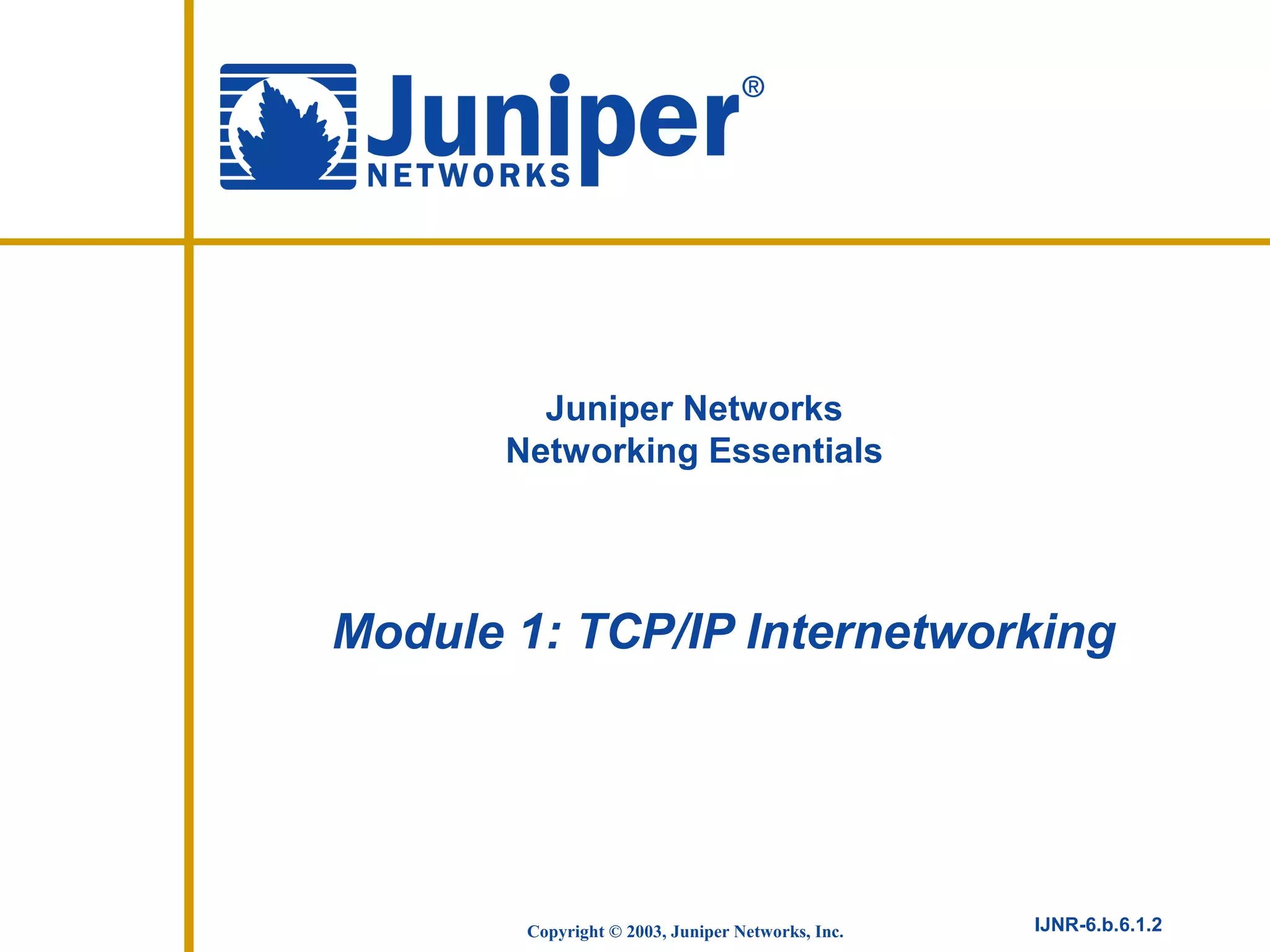 Juniper® NETWORKS

Juniper Networks
Networking Essentials

Module 1: TCP/IP Internetworking

Copyright © 2003, Juniper Networks, Inc.

IJNR-6.b.6.1.2